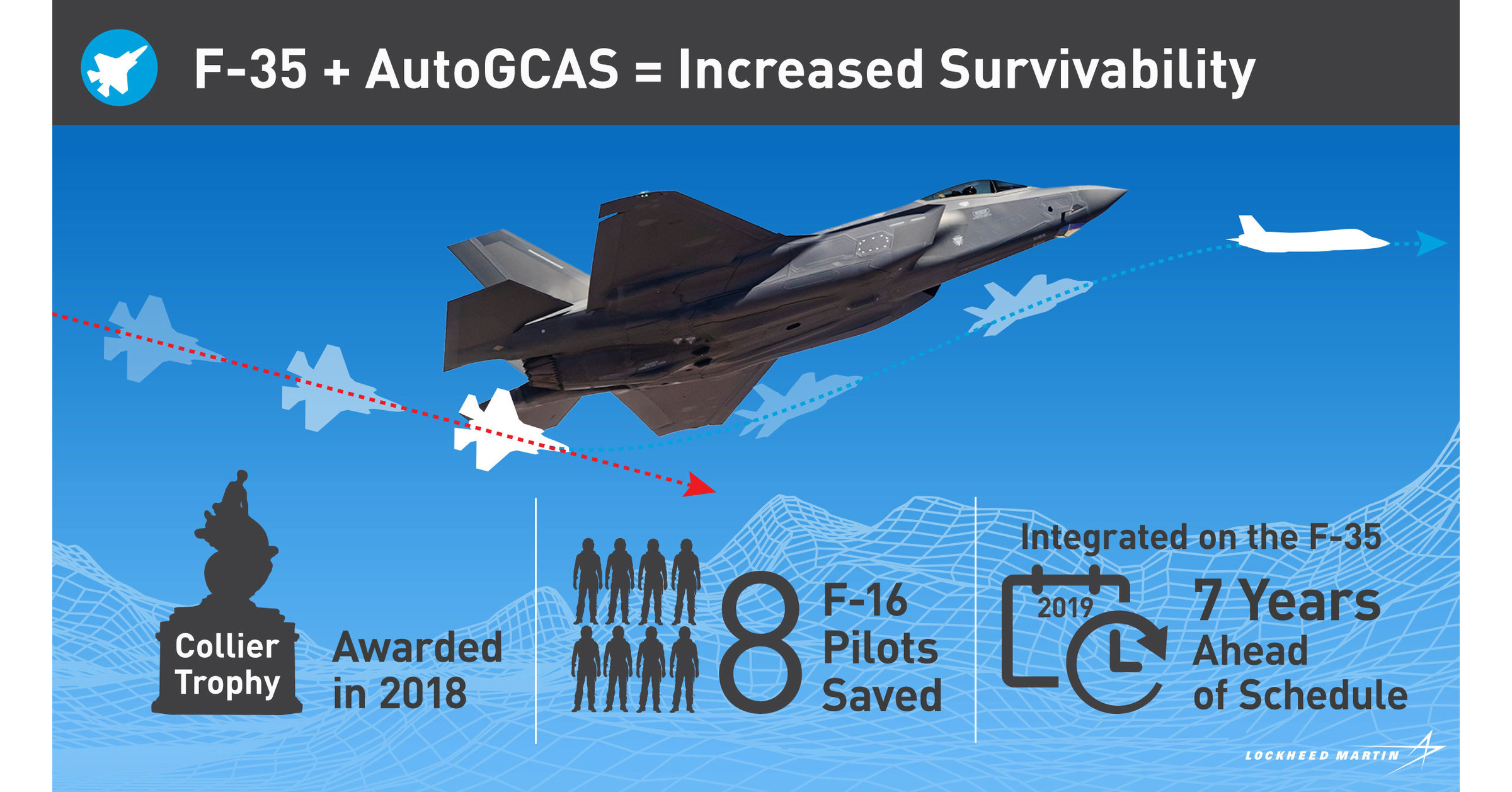 F-35 + AutoGCAS = Increased Survivability

Collier Trophy

Awarded in 2018

8 F-16 Pilots Saved

Integrated on the F-35

2019

7 Years Ahead of Schedule

LOCKHEED MARTIN